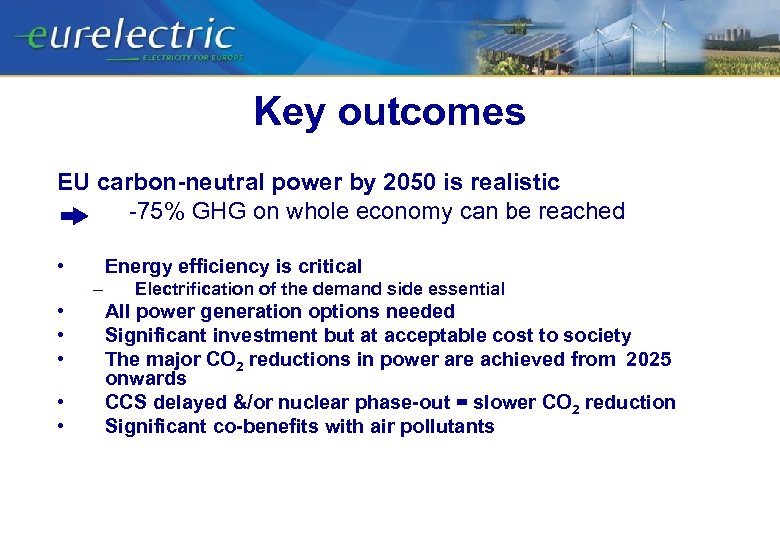 eurelectric
ELECTRICITY FOR EUROPE

Key outcomes

EU carbon-neutral power by 2050 is realistic
-75% GHG on whole economy can be reached

• Energy efficiency is critical
– Electrification of the demand side essential
• All power generation options needed
• Significant investment but at acceptable cost to society
• The major $CO_2$ reductions in power are achieved from 2025 onwards
• CCS delayed &/or nuclear phase-out = slower $CO_2$ reduction
• Significant co-benefits with air pollutants